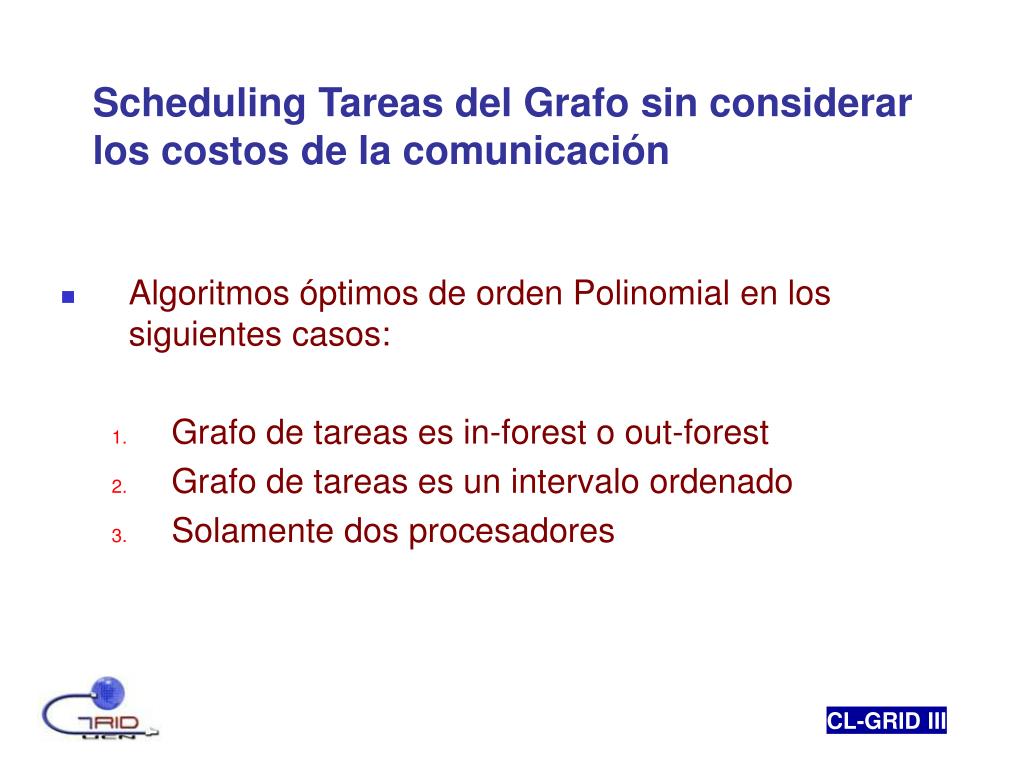 Scheduling Tareas del Grafo sin considerar los costos de la comunicación

Algoritmos óptimos de orden Polinomial en los siguientes casos:

1. Grafo de tareas es in-forest o out-forest
2. Grafo de tareas es un intervalo ordenado
3. Solamente dos procesadores

GRID UCN

CL-GRID III